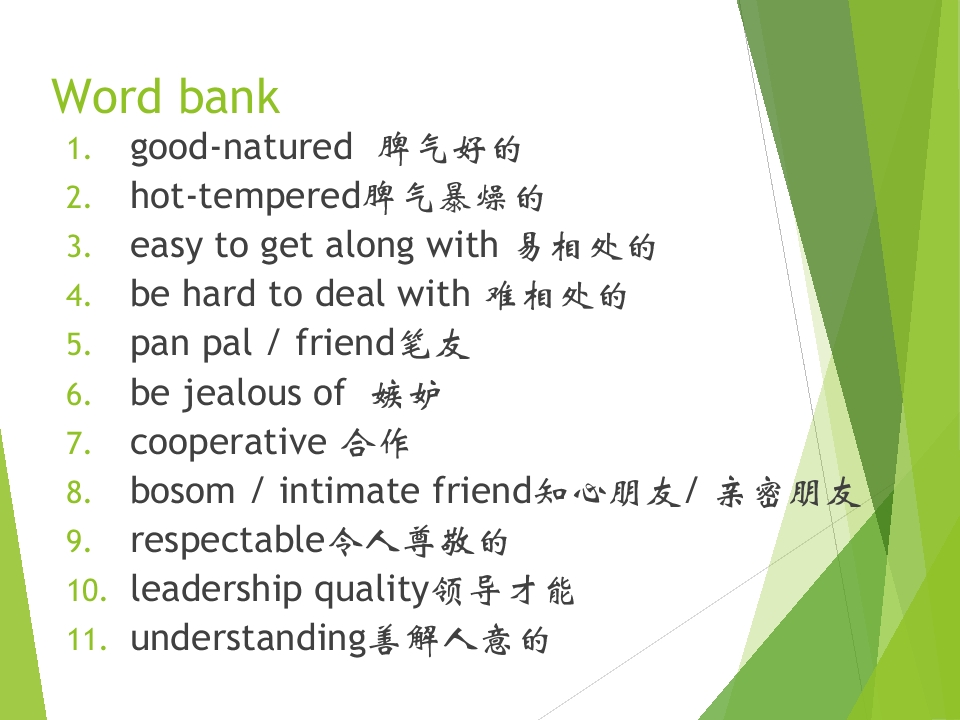 Word bank

1. good-natured 脾气好的
2. hot-tempered脾气暴燥的
3. easy to get along with 易相处的
4. be hard to deal with 难相处的
5. pan pal / friend笔友
6. be jealous of 嫉妒
7. cooperative 合作
8. bosom / intimate friend知心朋友/ 亲密朋友
9. respectable令人尊敬的
10. leadership quality领导才能
11. understanding善解人意的